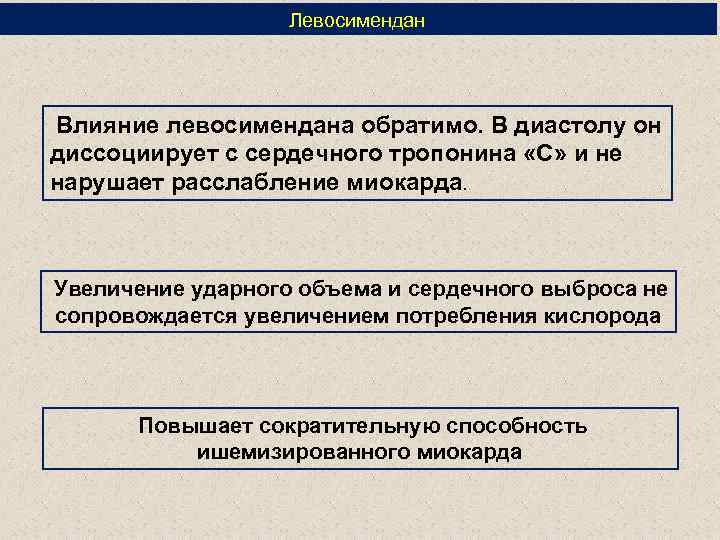 Левосимендан

Влияние левосимендана обратимо. В диастолу он диссоциирует с сердечного тропонина «С» и не нарушает расслабление миокарда.

Увеличение ударного объема и сердечного выброса не сопровождается увеличением потребления кислорода

Повышает сократительную способность ишемизированного миокарда